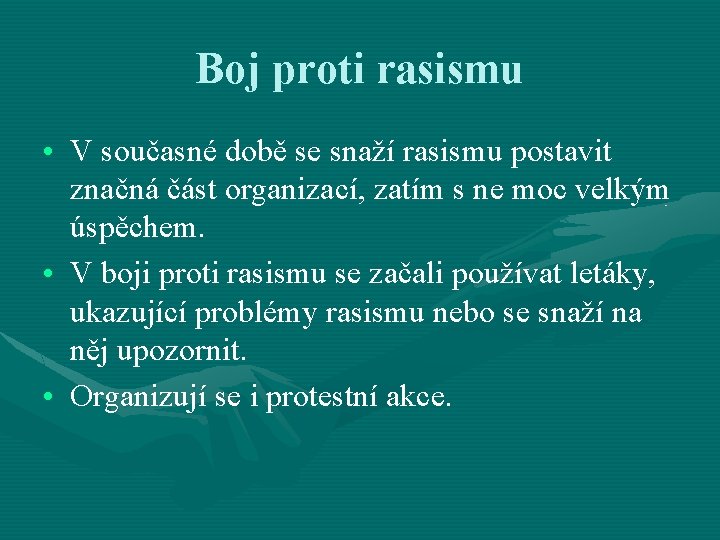 Boj proti rasismu

• V současné době se snaží rasismu postavit značná část organizací, zatím s ne moc velkým úspěchem.

• V boji proti rasismu se začali používat letáky, ukazující problémy rasismu nebo se snaží na něj upozornit.

• Organizují se i protestní akce.